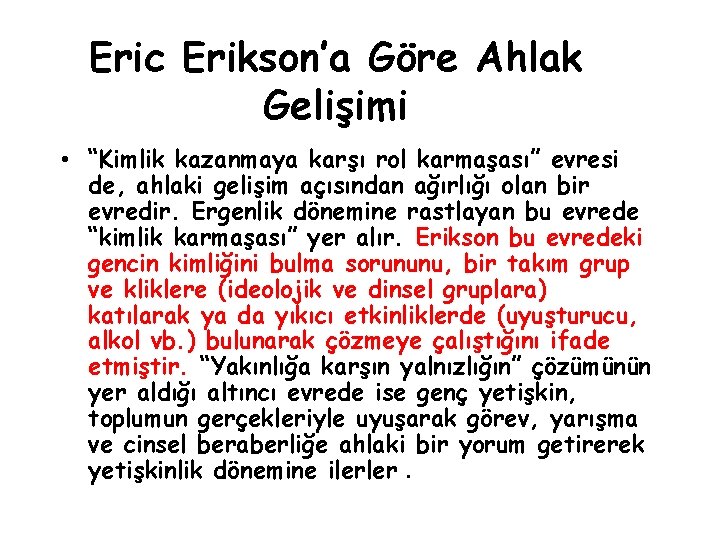 Eric Erikson'a Göre Ahlak Gelişimi

• "Kimlik kazanmaya karşı rol karmaşası" evresi de, ahlaki gelişim açısından ağırlığı olan bir evredir. Ergenlik dönemine rastlayan bu evrede "kimlik karmaşası" yer alır. Erikson bu evredeki gencin kimliğini bulma sorununu, bir takım grup ve kliklere (ideolojik ve dinsel gruplara) katılarak ya da yıkıcı etkinliklerde (uyuşturucu, alkol vb.) bulunarak çözmeye çalıştığını ifade etmiştir. "Yakınlığa karşın yalnızlığın" çözümünün yer aldığı altıncı evrede ise genç yetişkin, toplumun gerçekleriyle uyuşarak görev, yarışma ve cinsel beraberliğe ahlaki bir yorum getirerek yetişkinlik dönemine ilerler .